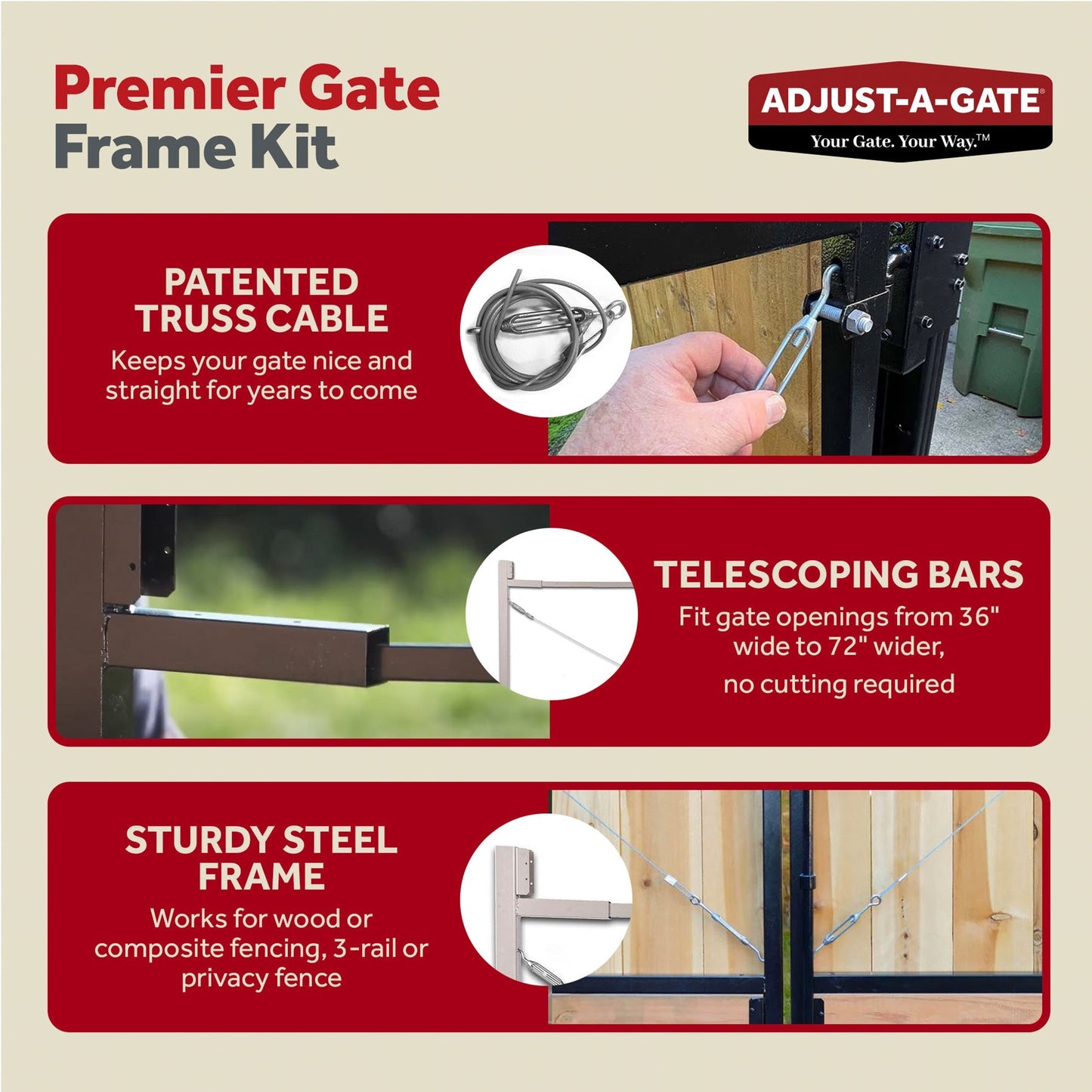 Premier Gate Frame Kit

ADJUST-A-GATE®
Your Gate. Your Way.™

PATENTED TRUSS CABLE
Keeps your gate nice and straight for years to come

TELESCOPING BARS
Fit gate openings from 36" wide to 72" wider,
no cutting required

STURDY STEEL FRAME
Works for wood or composite fencing, 3-rail or privacy fence